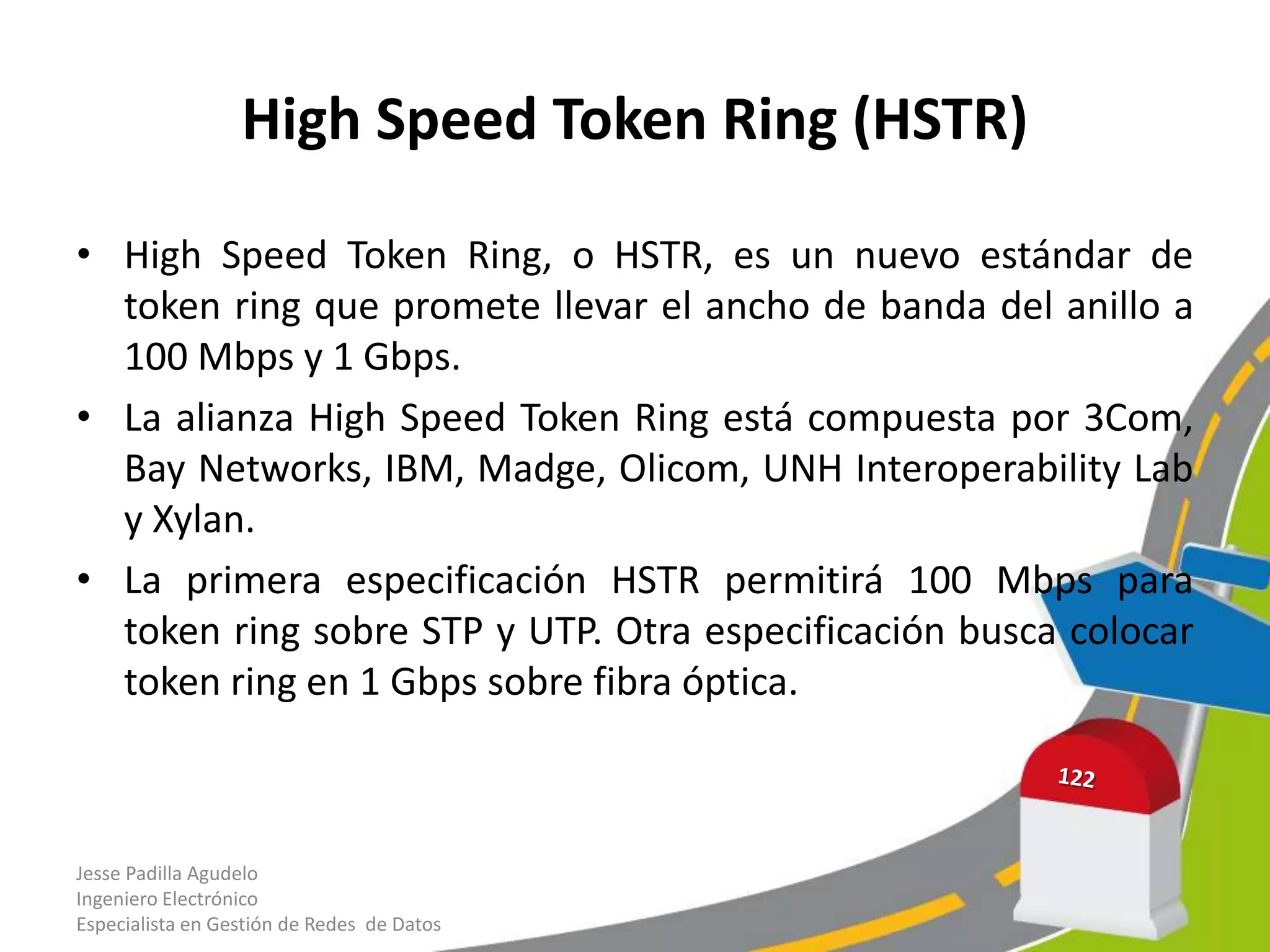 High Speed Token Ring (HSTR)

• High Speed Token Ring, o HSTR, es un nuevo estándar de token ring que promete llevar el ancho de banda del anillo a 100 Mbps y 1 Gbps.

• La alianza High Speed Token Ring está compuesta por 3Com, Bay Networks, IBM, Madge, Olicom, UNH Interoperability Lab y Xylan.

• La primera especificación HSTR permitirá 100 Mbps para token ring sobre STP y UTP. Otra especificación busca colocar token ring en 1 Gbps sobre fibra óptica.

122

Jesse Padilla Agudelo
Ingeniero Electrónico
Especialista en Gestión de Redes de Datos